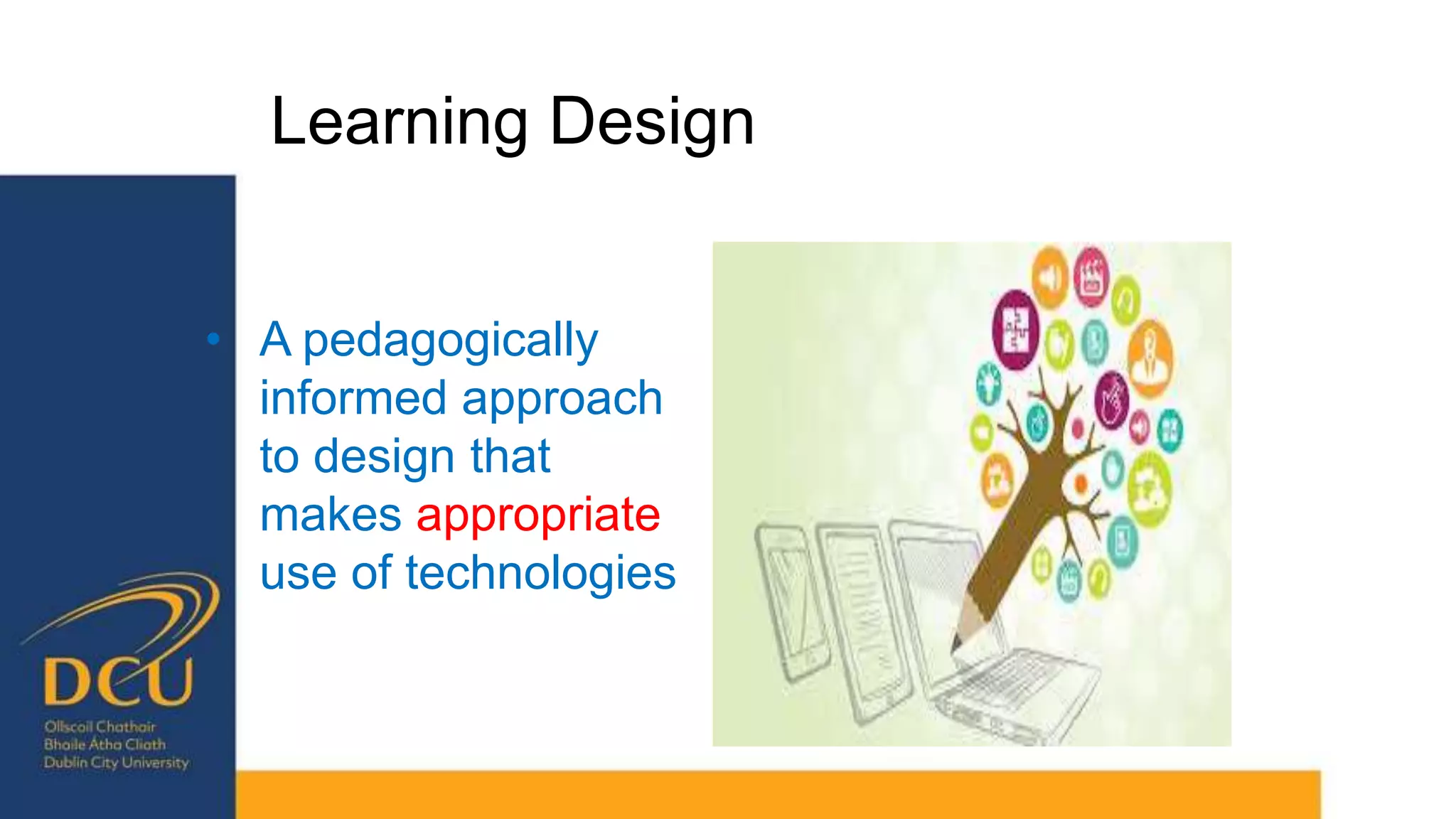 Learning Design

• A pedagogically informed approach to design that makes appropriate use of technologies

DCU
Ollscoil Chathair
Bhaile Átha Cliath
Dublin City University